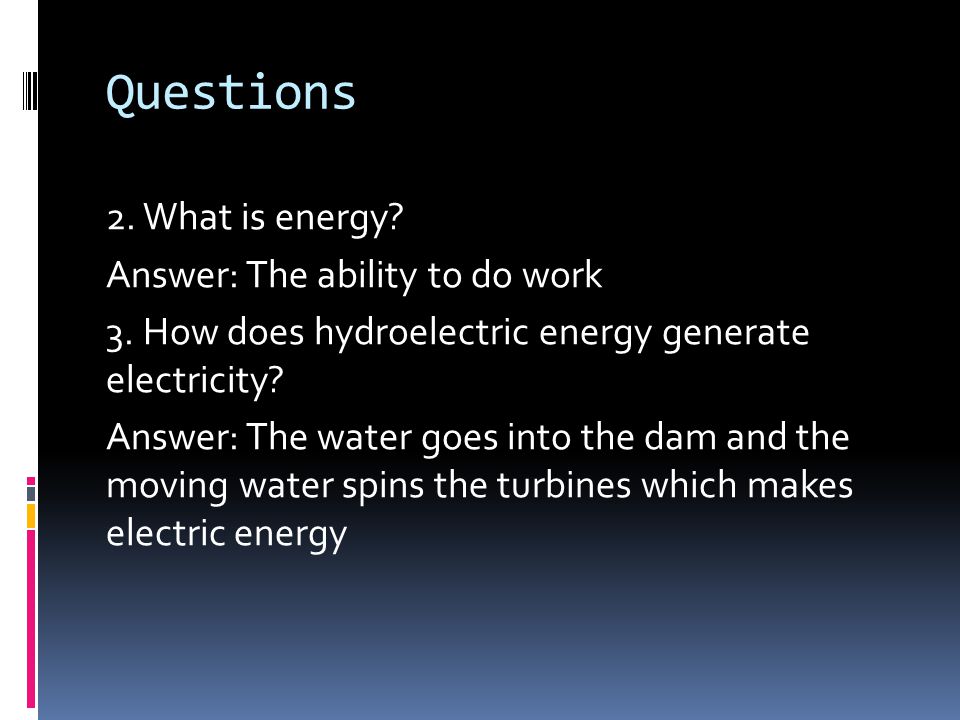 Questions

2. What is energy?

Answer: The ability to do work

3. How does hydroelectric energy generate electricity?

Answer: The water goes into the dam and the moving water spins the turbines which makes electric energy